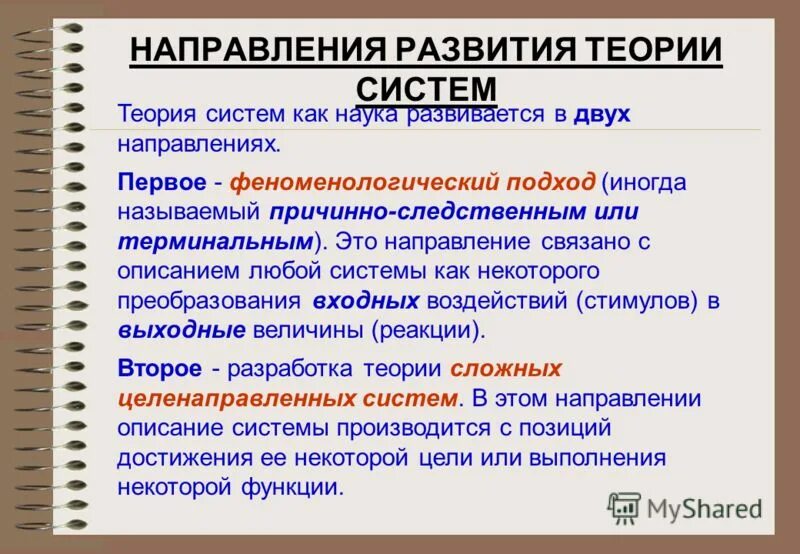 НАПРАВЛЕНИЯ РАЗВИТИЯ ТЕОРИИ СИСТЕМ

Теория систем как наука развивается в двух направлениях.

Первое - феноменологический подход (иногда называемый причинно-следственным или терминальным). Это направление связано с описанием любой системы как некоторого преобразования входных воздействий (стимулов) в выходные величины (реакции).

Второе - разработка теории сложных целенаправленных систем. В этом направлении описание системы производится с позиций достижения ее некоторой цели или выполнения некоторой функции.

MyShared